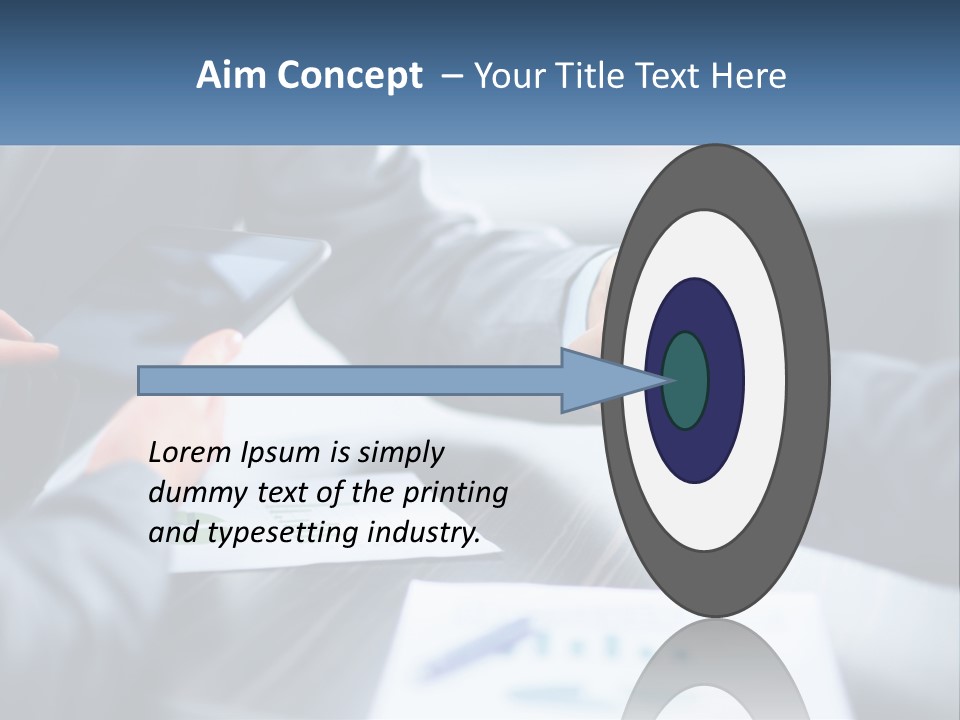 Aim Concept – Your Title Text Here

Lorem Ipsum is simply dummy text of the printing and typesetting industry.